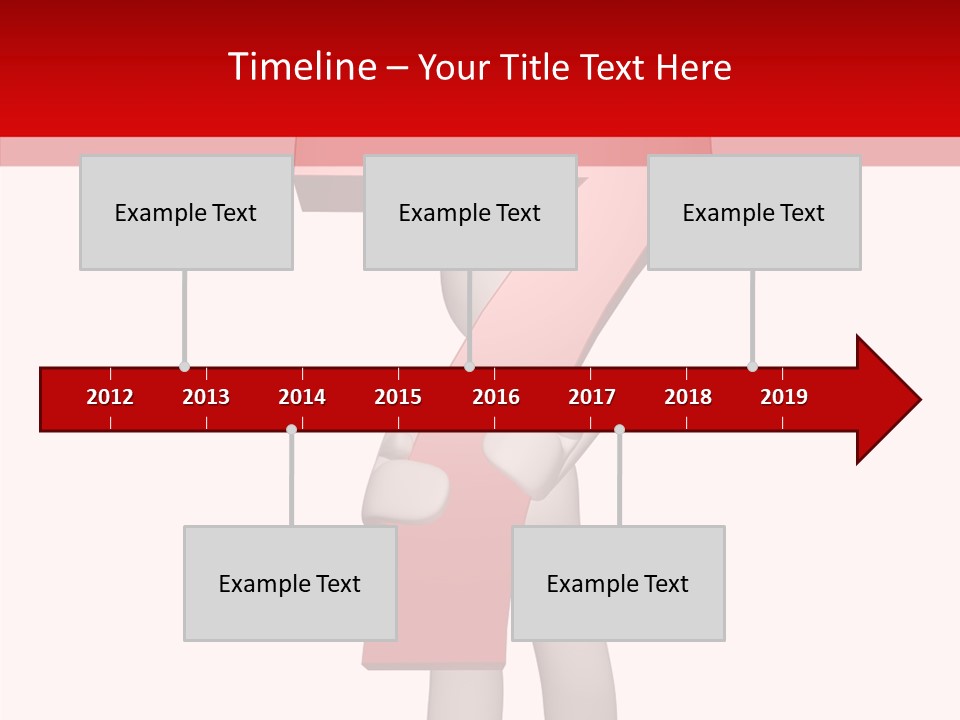 Timeline – Your Title Text Here

Example Text

Example Text

Example Text

2012 2013 2014 2015 2016 2017 2018 2019

Example Text

Example Text